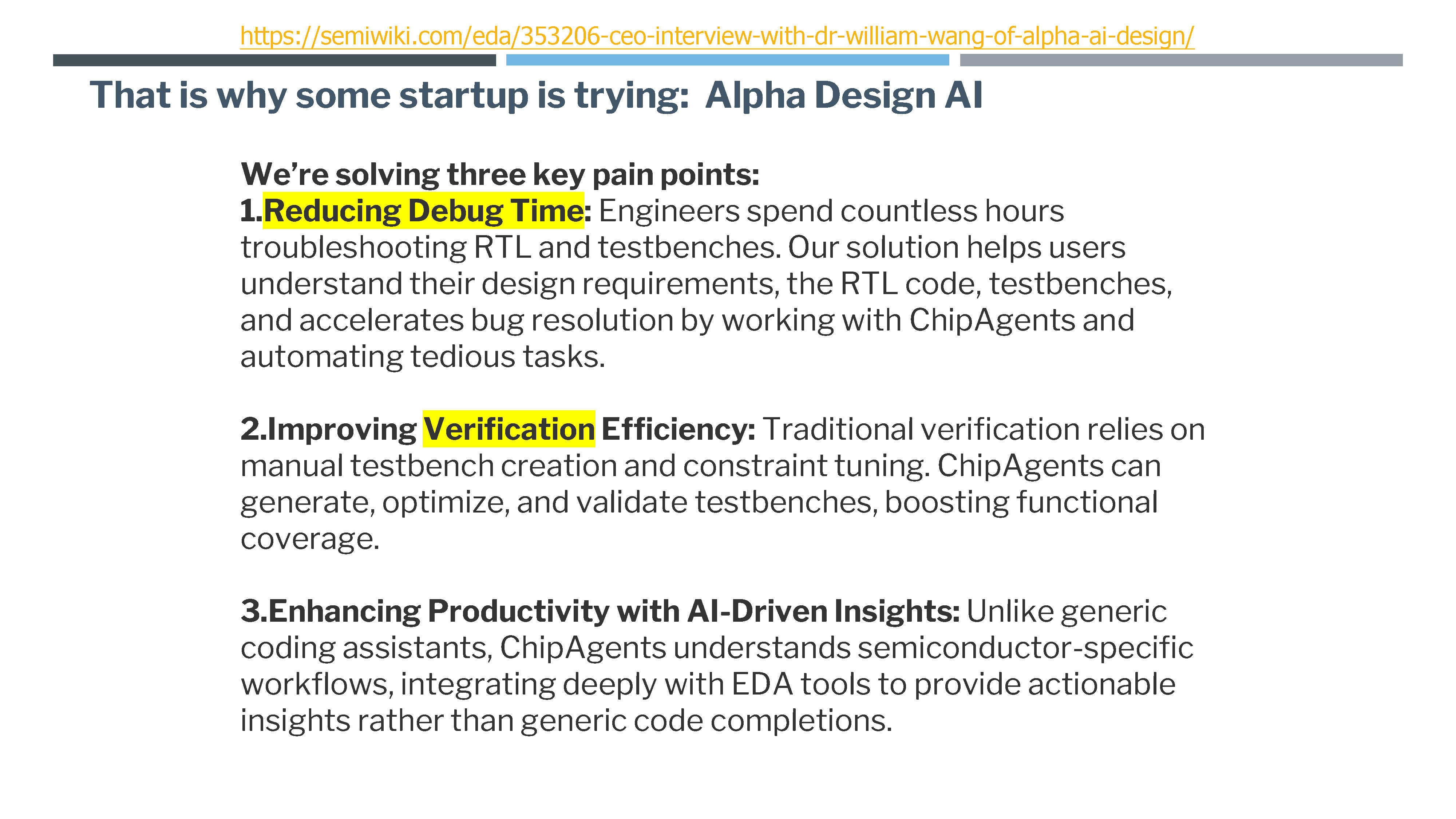 https://semiwiki.com/eda/353206-ceo-interview-with-dr-william-wang-of-alpha-ai-design/

That is why some startup is trying: Alpha Design AI

We're solving three key pain points:
1.Reducing Debug Time: Engineers spend countless hours troubleshooting RTL and testbenches. Our solution helps users understand their design requirements, the RTL code, testbenches, and accelerates bug resolution by working with ChipAgents and automating tedious tasks.

2.Improving Verification Efficiency: Traditional verification relies on manual testbench creation and constraint tuning. ChipAgents can generate, optimize, and validate testbenches, boosting functional coverage.

3.Enhancing Productivity with AI-Driven Insights: Unlike generic coding assistants, ChipAgents understands semiconductor-specific workflows, integrating deeply with EDA tools to provide actionable insights rather than generic code completions.